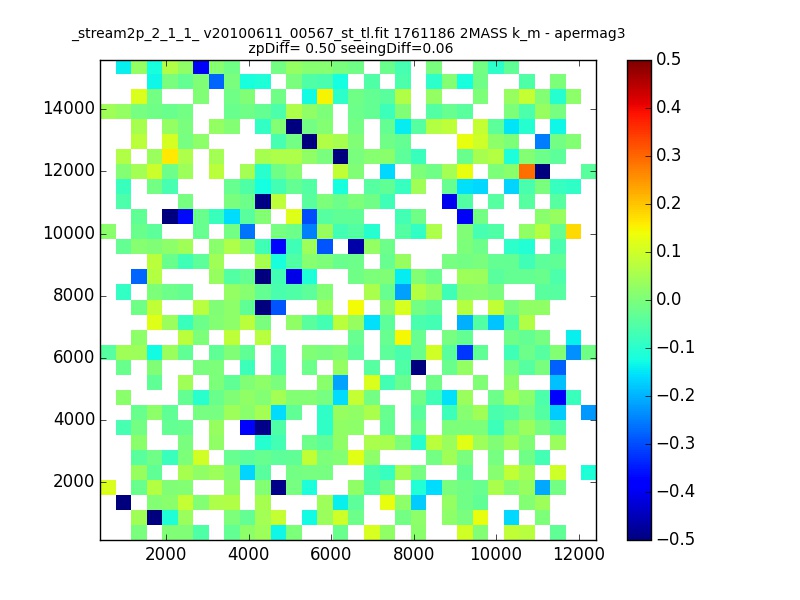 _stream2p_2_1_1_ v20100611_00567_st_tl.fit 1761186 2MASS k_m - apermag3
zpDiff= 0.50 seeingDiff=0.06

14000
12000
10000
8000
6000
4000
2000

2000 4000 6000 8000 10000 12000

0.5
0.4
0.3
0.2
0.1
0.0
−0.1
−0.2
−0.3
−0.4
−0.5